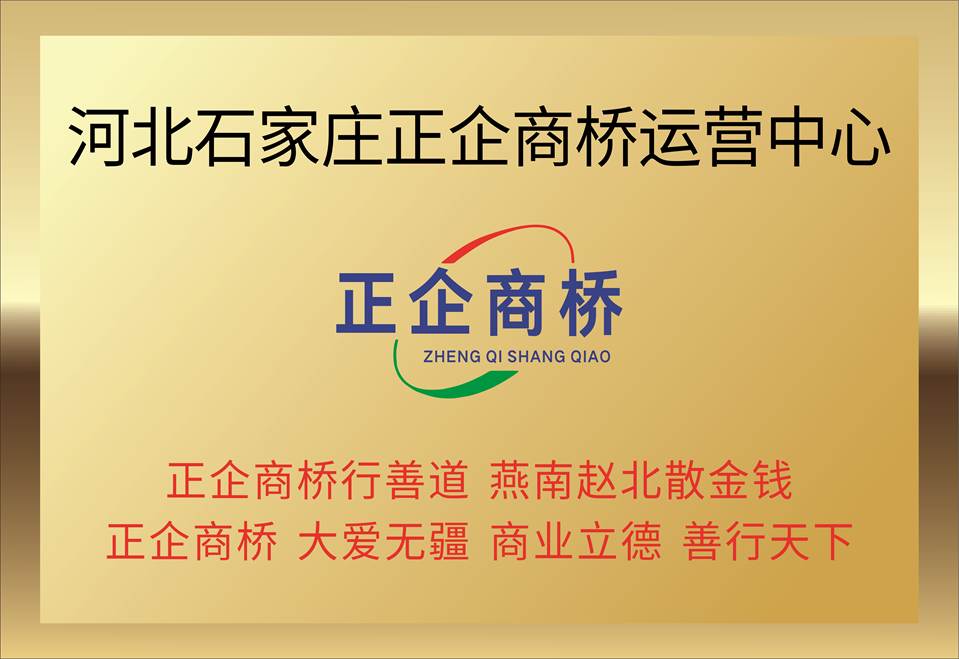 河北石家庄正企商桥运营中心

正企商桥
ZHENG QI SHANG QIAO

正企商桥行善道 燕南赵北散金钱
正企商桥 大爱无疆 商业立德 善行天下